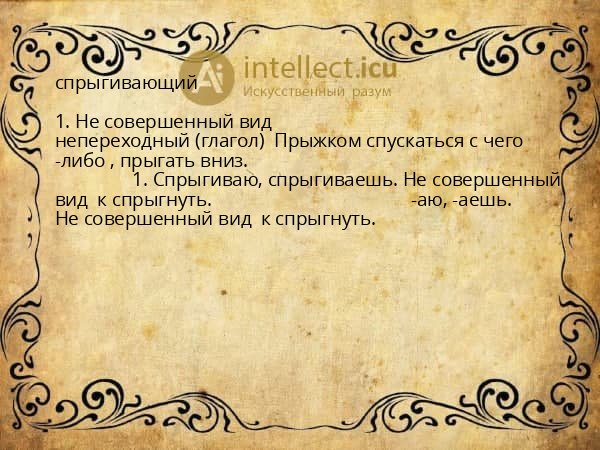 intellect.icu
Искусственный разум

спрыгивающий

1. Не совершенный вид непереходный (глагол) Прыжком спускаться с чего -либо , прыгать вниз.
1. Спрыгиваю, спрыгиваешь. Не совершенный вид к спрыгнуть. -аю, -аешь.
Не совершенный вид к спрыгнуть.